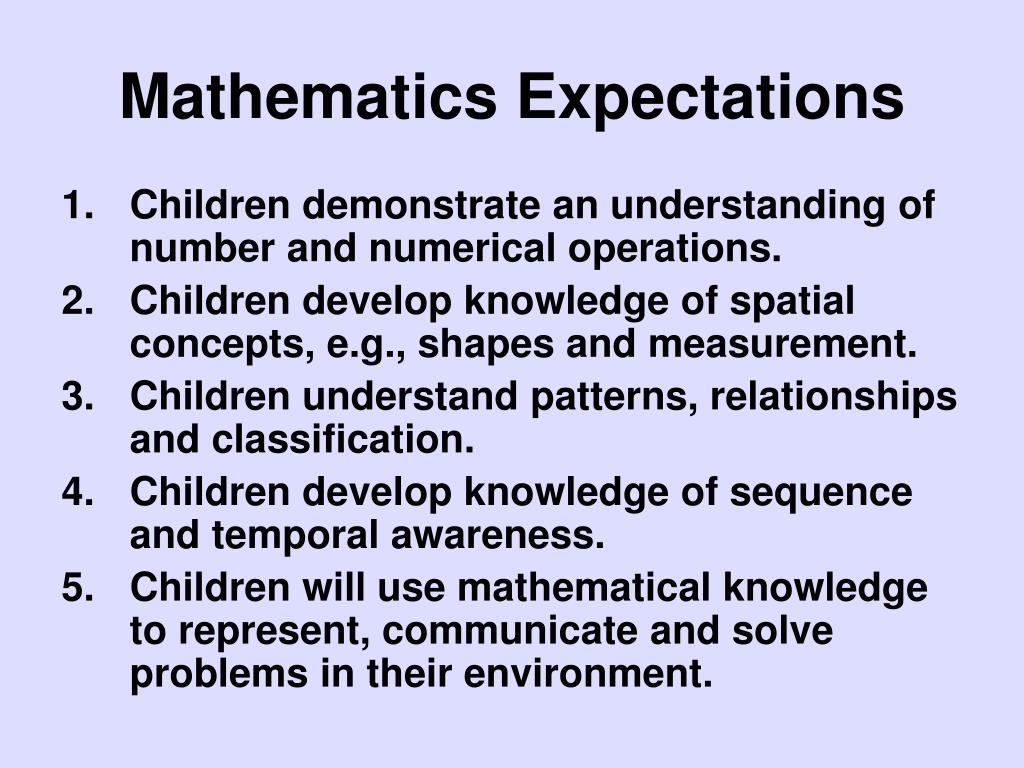 Mathematics Expectations

1. Children demonstrate an understanding of number and numerical operations.
2. Children develop knowledge of spatial concepts, e.g., shapes and measurement.
3. Children understand patterns, relationships and classification.
4. Children develop knowledge of sequence and temporal awareness.
5. Children will use mathematical knowledge to represent, communicate and solve problems in their environment.